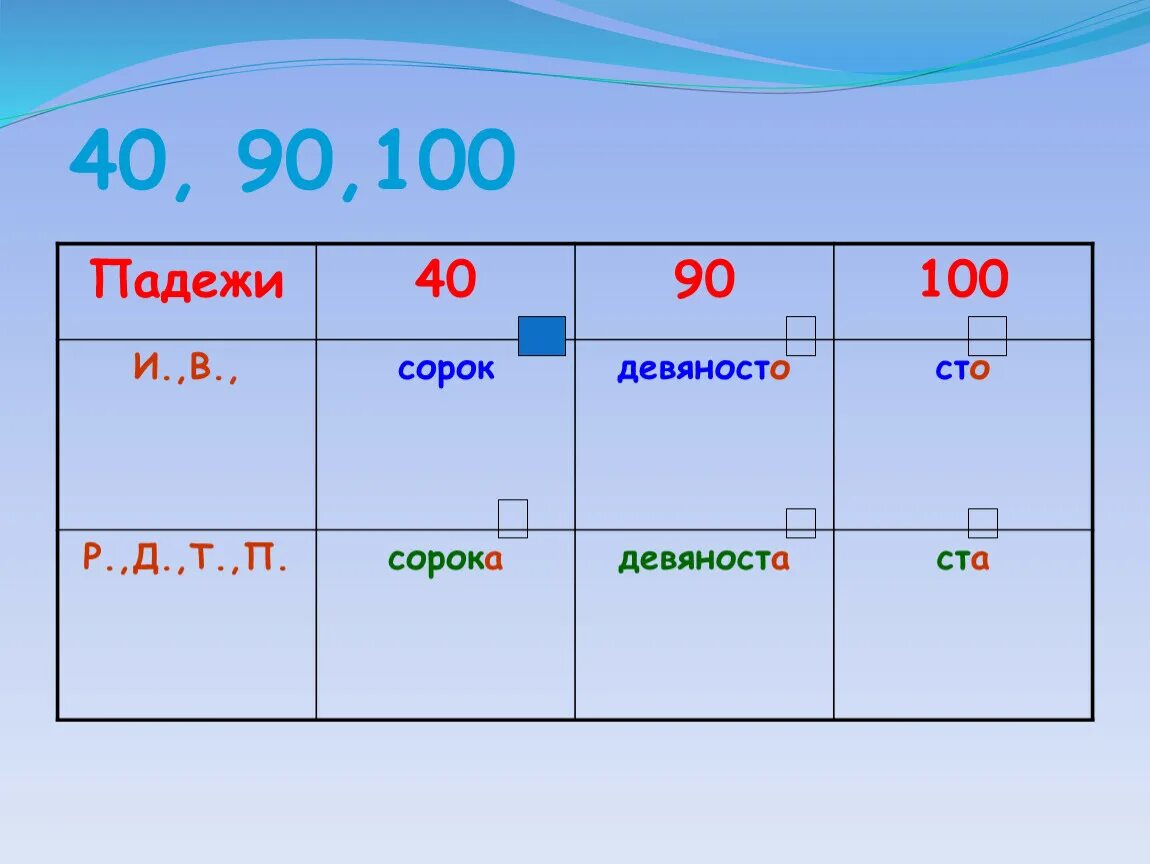 40, 90,100

| Падежи | 40 | 90 | 100 |
|---|---|---|---|
| И.,В., | сорок | девяносто | сто |
| Р.,Д.,Т.,П. | сорока | девяноста | ста |